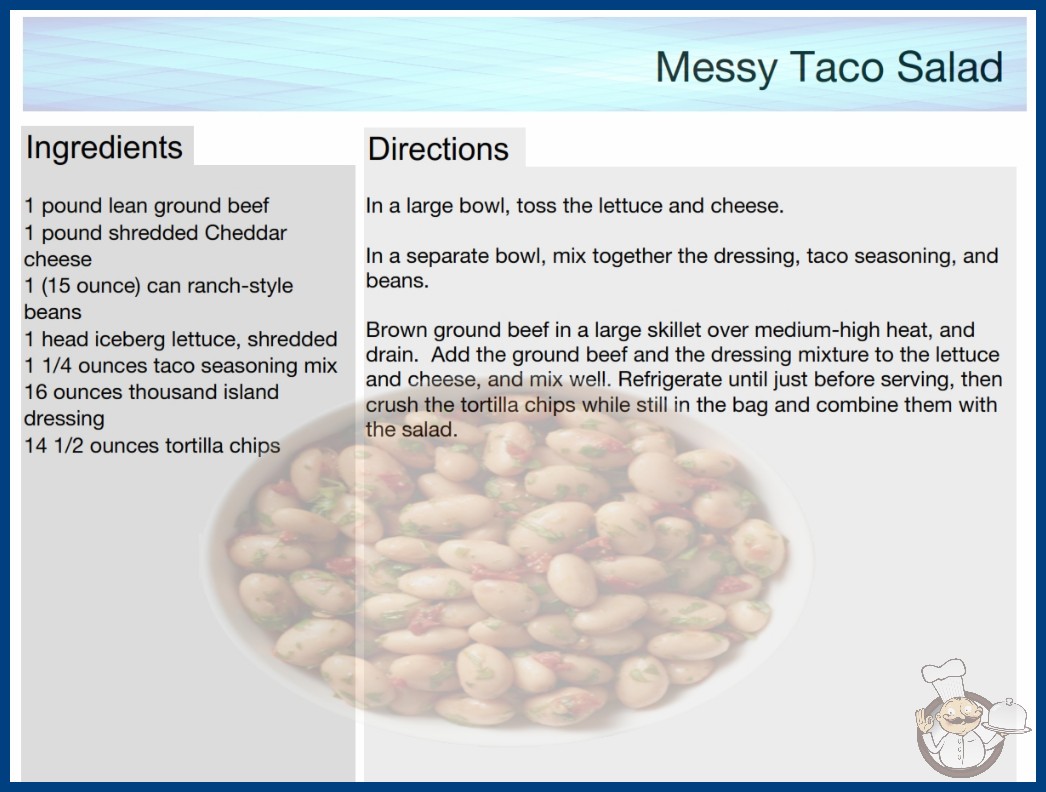 Messy Taco Salad

Ingredients

1 pound lean ground beef
1 pound shredded Cheddar cheese
1 (15 ounce) can ranch-style beans
1 head iceberg lettuce, shredded
1 1/4 ounces taco seasoning mix
16 ounces thousand island dressing
14 1/2 ounces tortilla chips

Directions

In a large bowl, toss the lettuce and cheese.

In a separate bowl, mix together the dressing, taco seasoning, and beans.

Brown ground beef in a large skillet over medium-high heat, and drain. Add the ground beef and the dressing mixture to the lettuce and cheese, and mix well. Refrigerate until just before serving, then crush the tortilla chips while still in the bag and combine them with the salad.